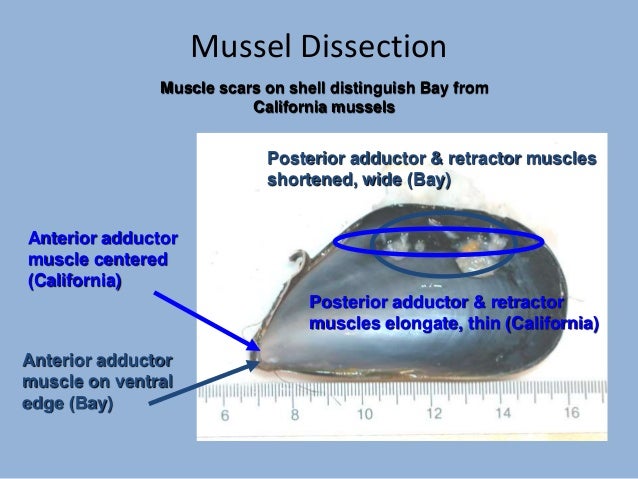 Mussel Dissection

Muscle scars on shell distinguish Bay from California mussels

Posterior adductor & retractor muscles shortened, wide (Bay)

Anterior adductor muscle centered (California)

Posterior adductor & retractor muscles elongate, thin (California)

Anterior adductor muscle on ventral edge (Bay)

6 8 10 12 14 16